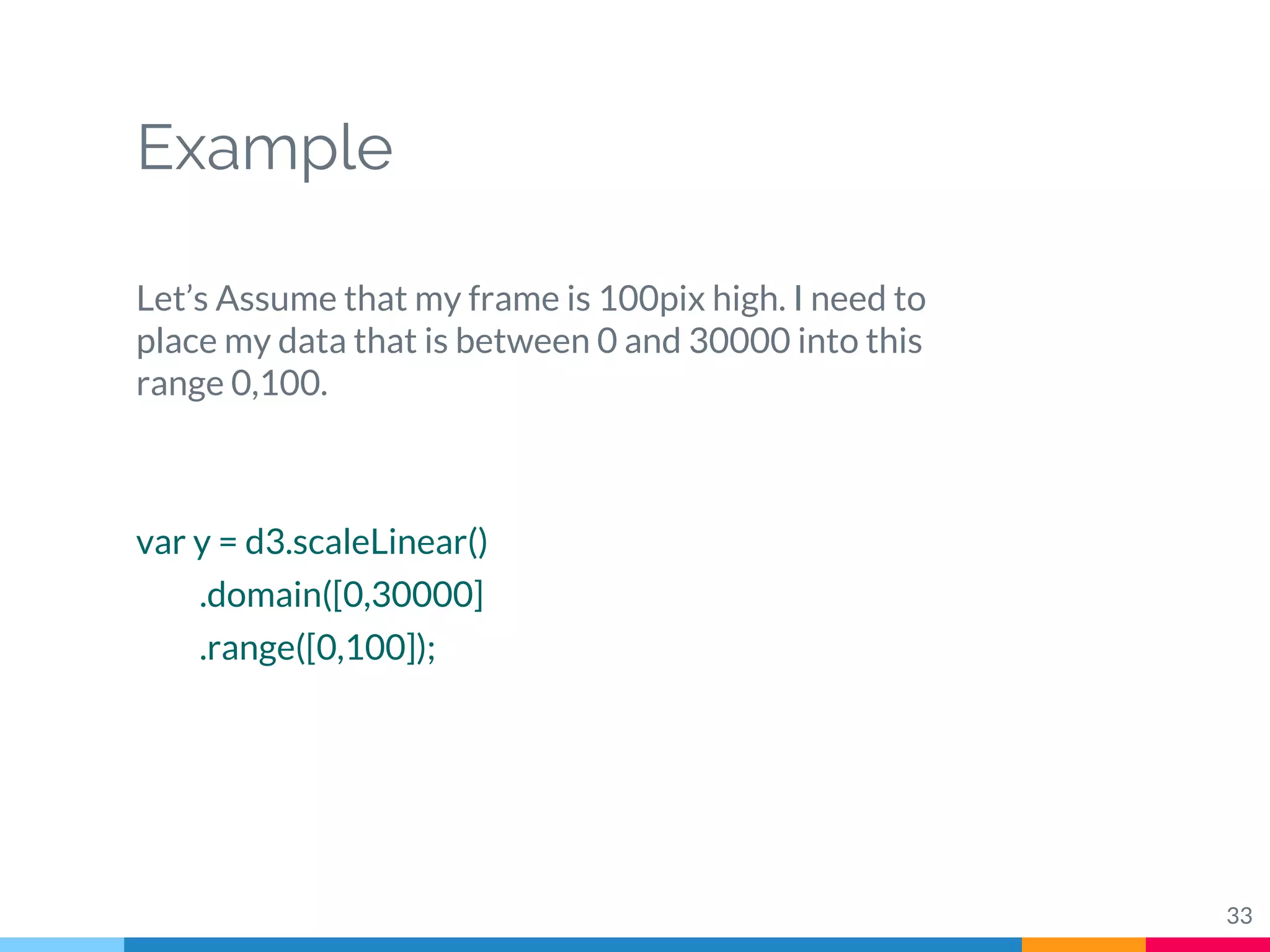 Example

Let’s Assume that my frame is 100pix high. I need to place my data that is between 0 and 30000 into this range 0,100.

var y = d3.scaleLinear()
.domain([0,30000]
.range([0,100]);

33